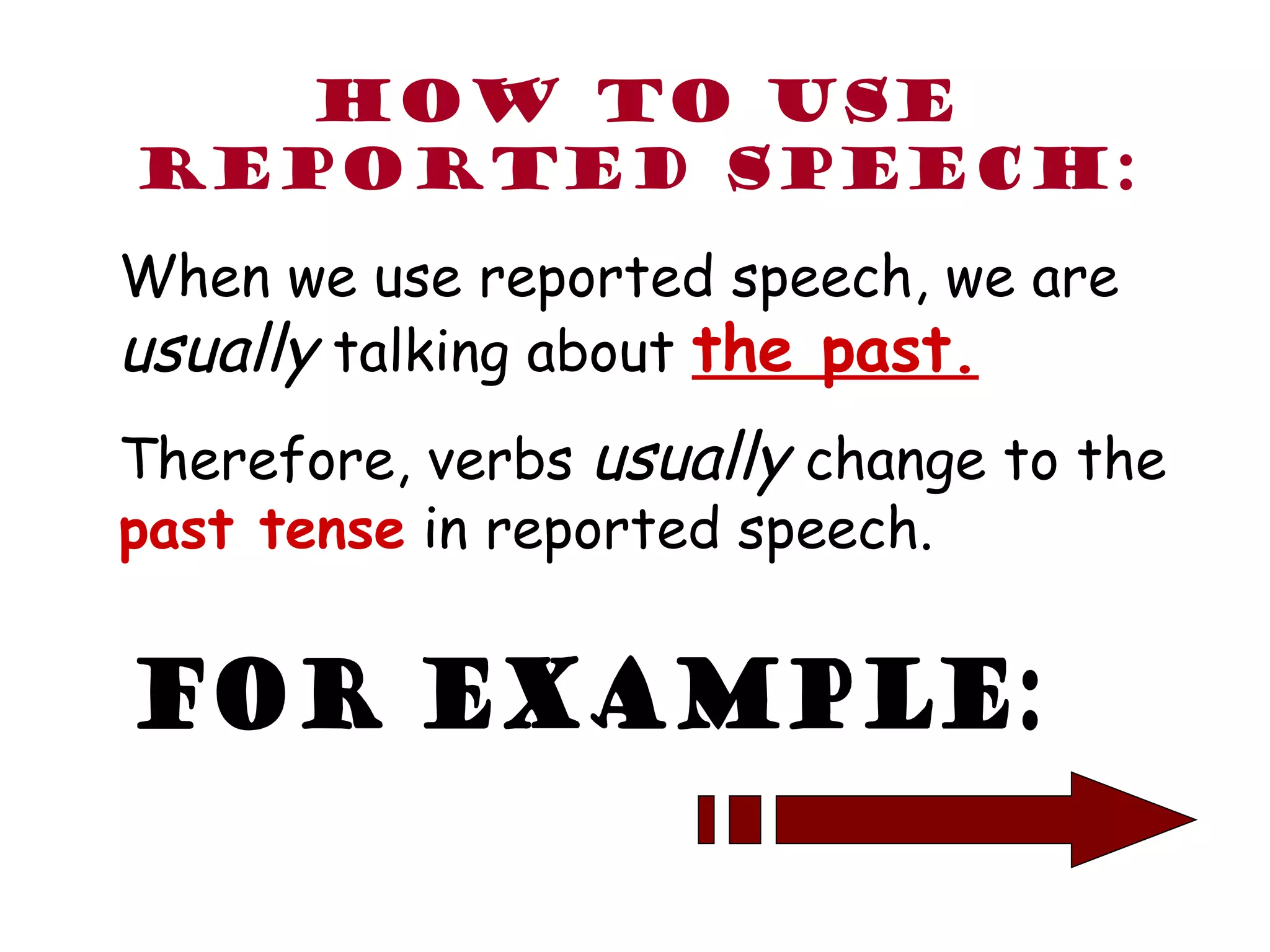 HOW TO USE REPORTED SPEECH:

When we use reported speech, we are usually talking about the past.

Therefore, verbs usually change to the past tense in reported speech.

FOR EXAMPLE: